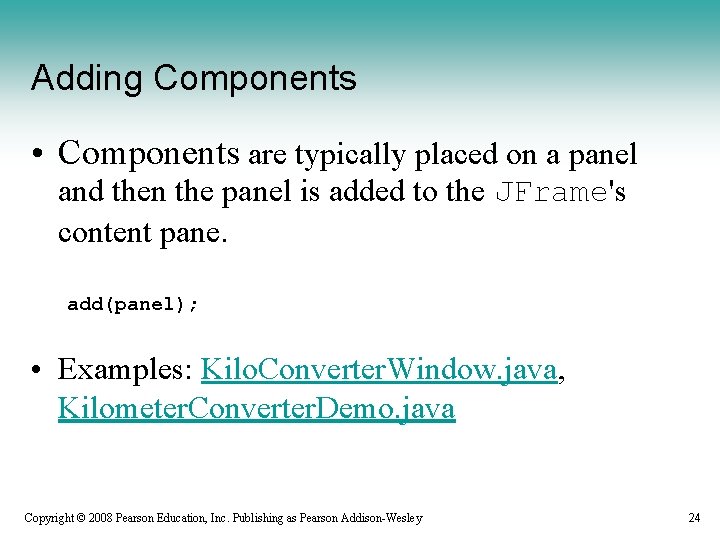 Adding Components

• Components are typically placed on a panel and then the panel is added to the JFrame's content pane.

add(panel);

• Examples: KiloConverterWindow.java, KilometerConverterDemo.java

Copyright © 2008 Pearson Education, Inc. Publishing as Pearson Addison-Wesley

24